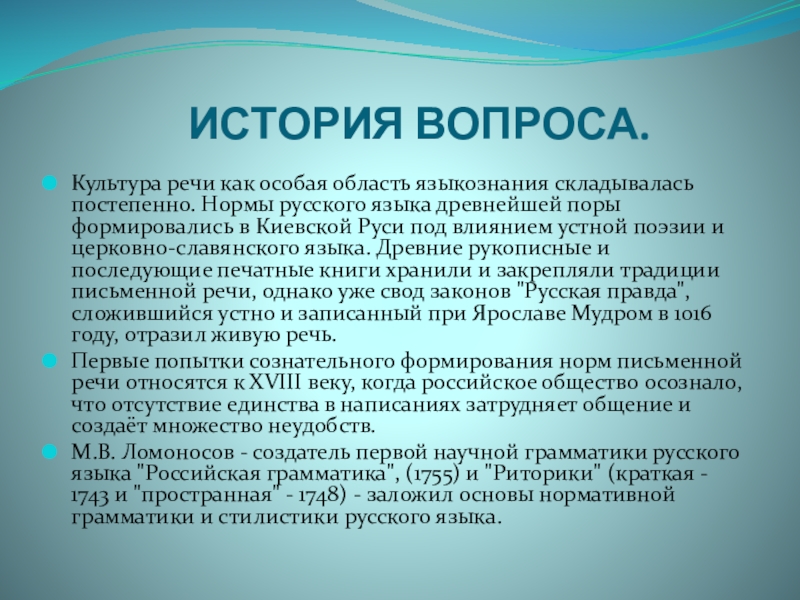 ИСТОРИЯ ВОПРОСА.

Культура речи как особая область языкознания складывалась постепенно. Нормы русского языка древнейшей поры формировались в Киевской Руси под влиянием устной поэзии и церковно-славянского языка. Древние рукописные и последующие печатные книги хранили и закрепляли традиции письменной речи, однако уже свод законов "Русская правда", сложившийся устно и записанный при Ярославе Мудром в 1016 году, отразил живую речь.

Первые попытки сознательного формирования норм письменной речи относятся к XVIII веку, когда российское общество осознало, что отсутствие единства в написаниях затрудняет общение и создаёт множество неудобств.

М.В. Ломоносов - создатель первой научной грамматики русского языка "Российская грамматика", (1755) и "Риторики" (краткая - 1743 и "пространная" - 1748) - заложил основы нормативной грамматики и стилистики русского языка.